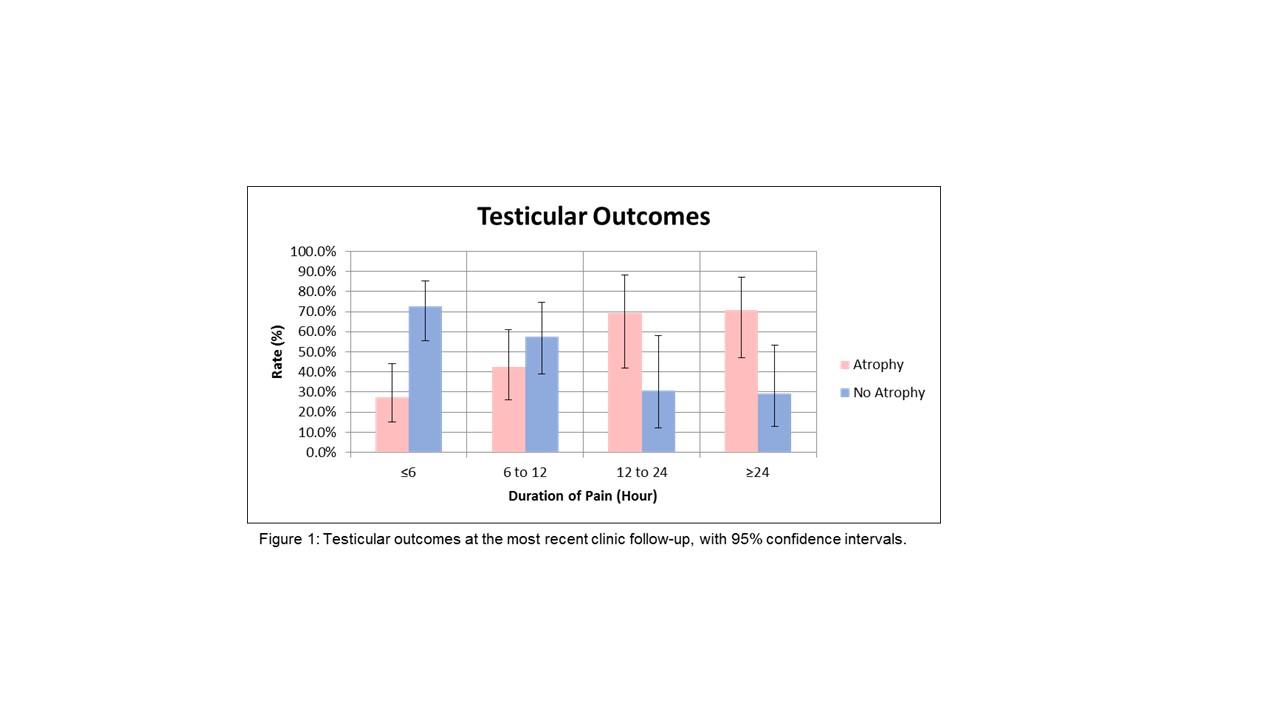 Testicular Outcomes

100.0%
90.0%
80.0%
70.0%
60.0%
50.0%
40.0%
30.0%
20.0%
10.0%
0.0%

Rate (%)

≤6
6 to 12
12 to 24
≥24

Duration of Pain (Hour)

Atrophy
No Atrophy

Figure 1: Testicular outcomes at the most recent clinic follow-up, with 95% confidence intervals.